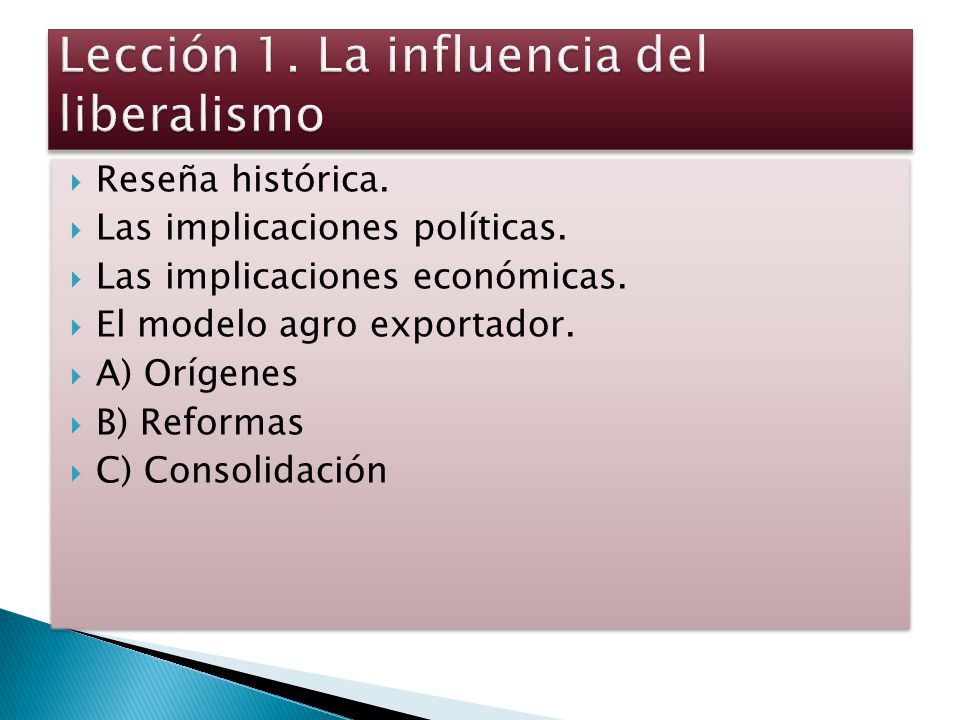 Lección 1. La influencia del liberalismo

Reseña histórica.
Las implicaciones políticas.
Las implicaciones económicas.
El modelo agro exportador.
A) Orígenes
B) Reformas
C) Consolidación